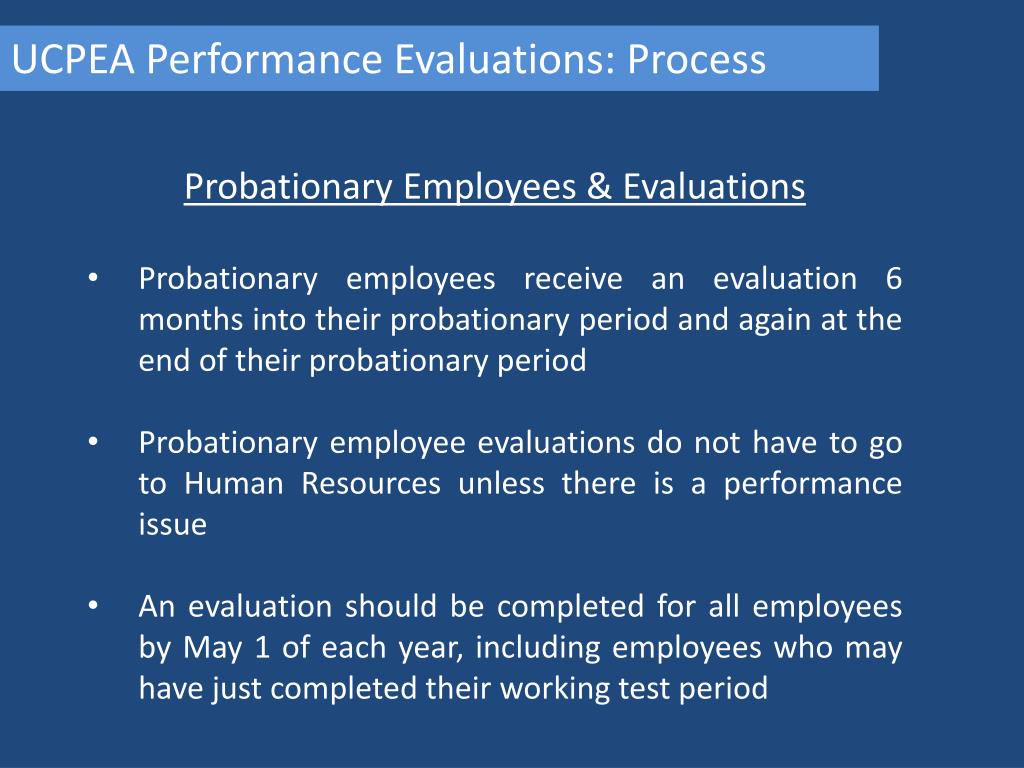 UCPEA Performance Evaluations: Process

Probationary Employees & Evaluations

• Probationary employees receive an evaluation 6 months into their probationary period and again at the end of their probationary period

• Probationary employee evaluations do not have to go to Human Resources unless there is a performance issue

• An evaluation should be completed for all employees by May 1 of each year, including employees who may have just completed their working test period